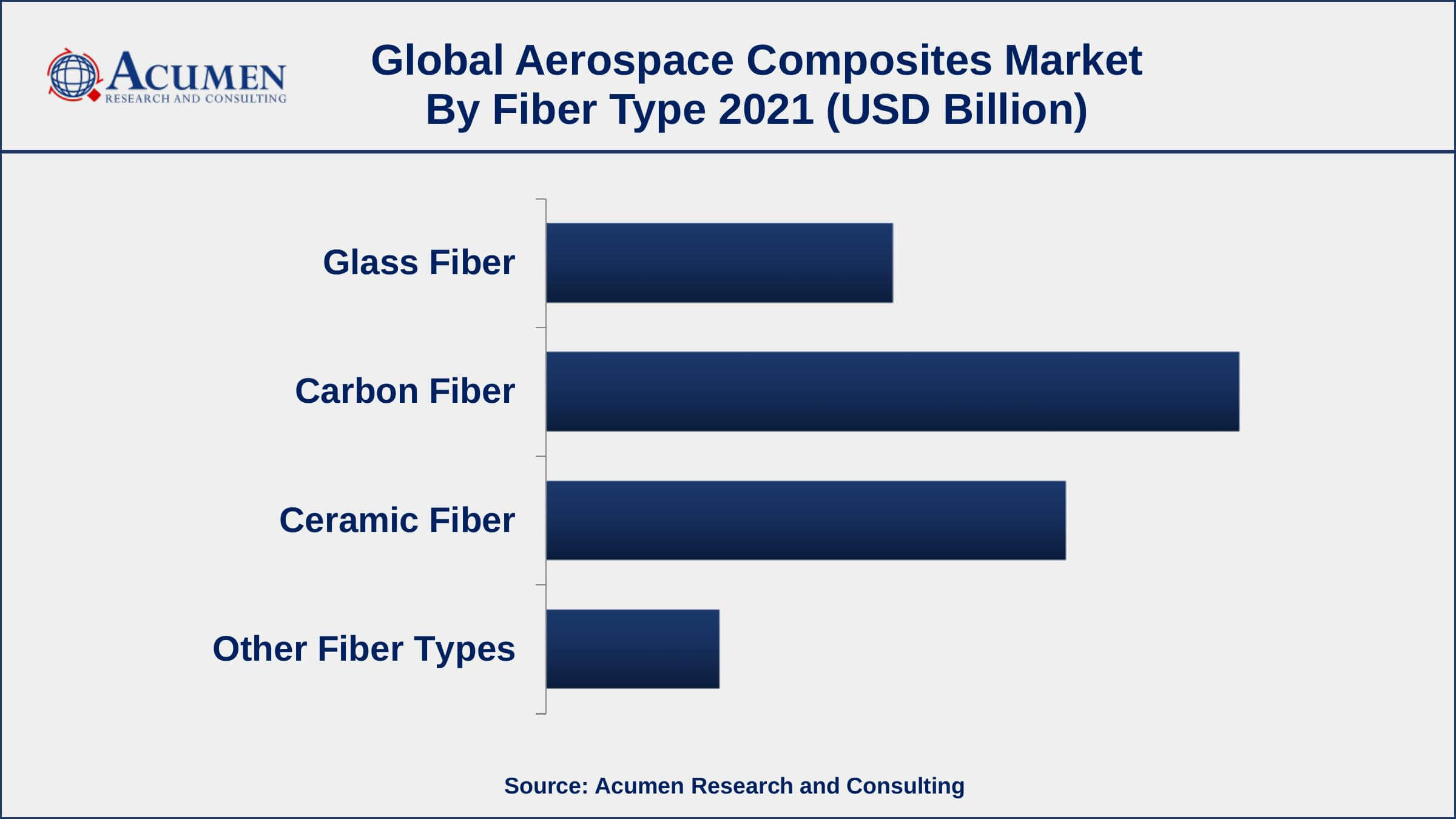 ACUMEN
RESEARCH AND CONSULTING

Global Aerospace Composites Market By Fiber Type 2021 (USD Billion)

Glass Fiber

Carbon Fiber

Ceramic Fiber

Other Fiber Types

Source: Acumen Research and Consulting